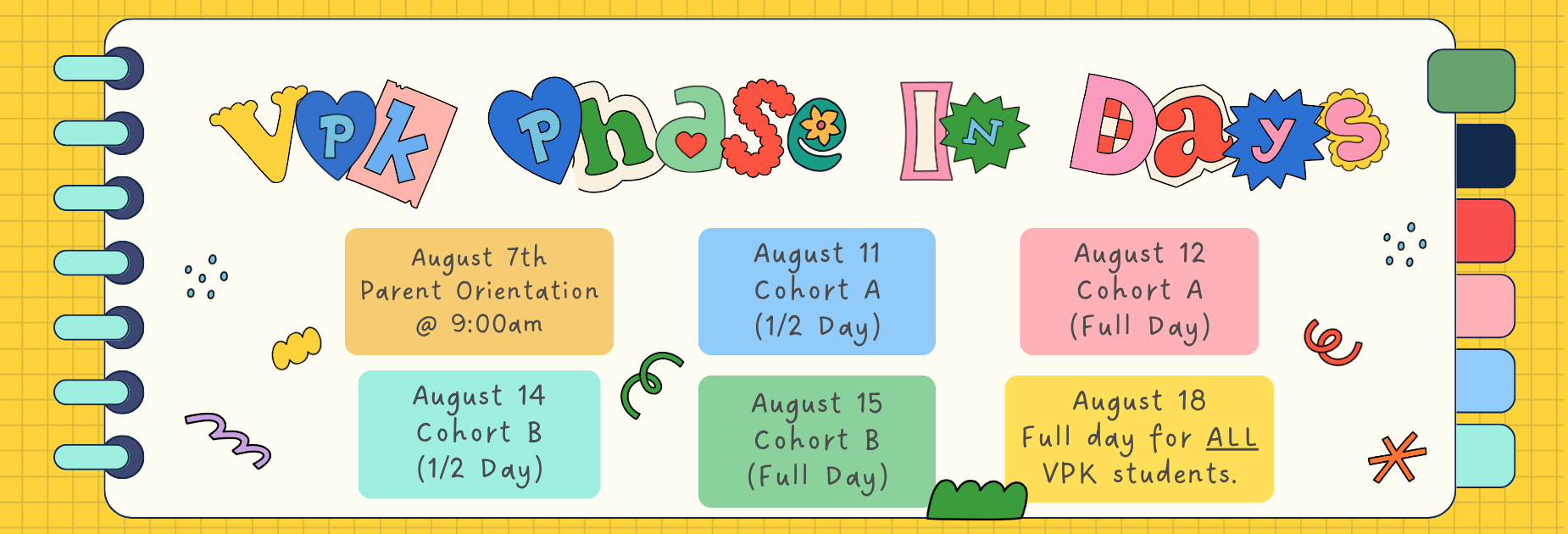 VPK Phase IN Days

August 7th
Parent Orientation
@ 9:00am

August 11
Cohort A
(1/2 Day)

August 12
Cohort A
(Full Day)

August 14
Cohort B
(1/2 Day)

August 15
Cohort B
(Full Day)

August 18
Full day for ALL
VPK students.